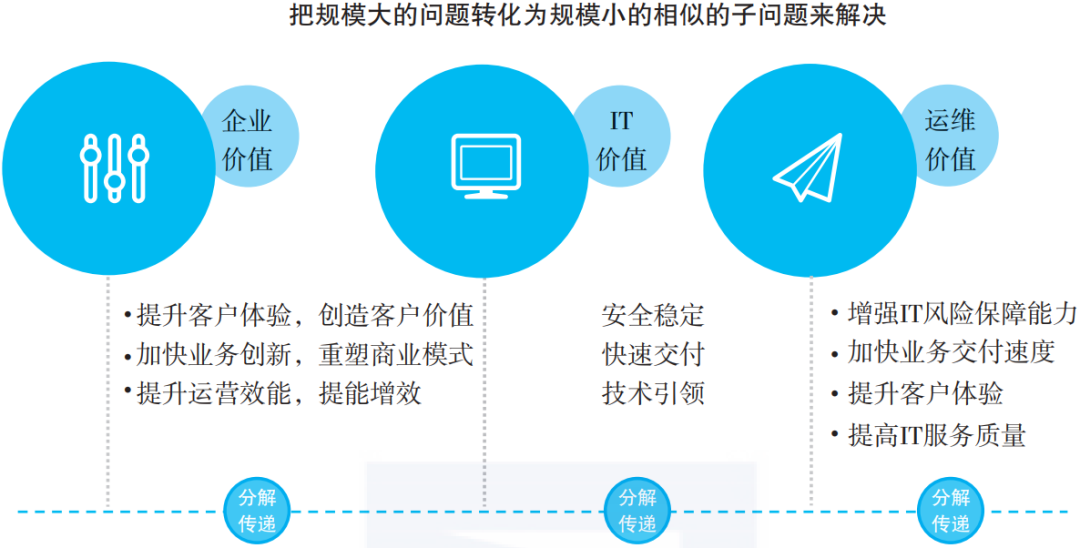 把规模大的问题转化为规模小的相似的子问题来解决

企业价值

IT价值

运维价值

• 提升客户体验，创造客户价值
• 加快业务创新，重塑商业模式
• 提升运营效能，提能增效

安全稳定
快速交付
技术引领

• 增强IT风险保障能力
• 加快业务交付速度
• 提升客户体验
• 提高IT服务质量

分解传递

分解传递

分解传递